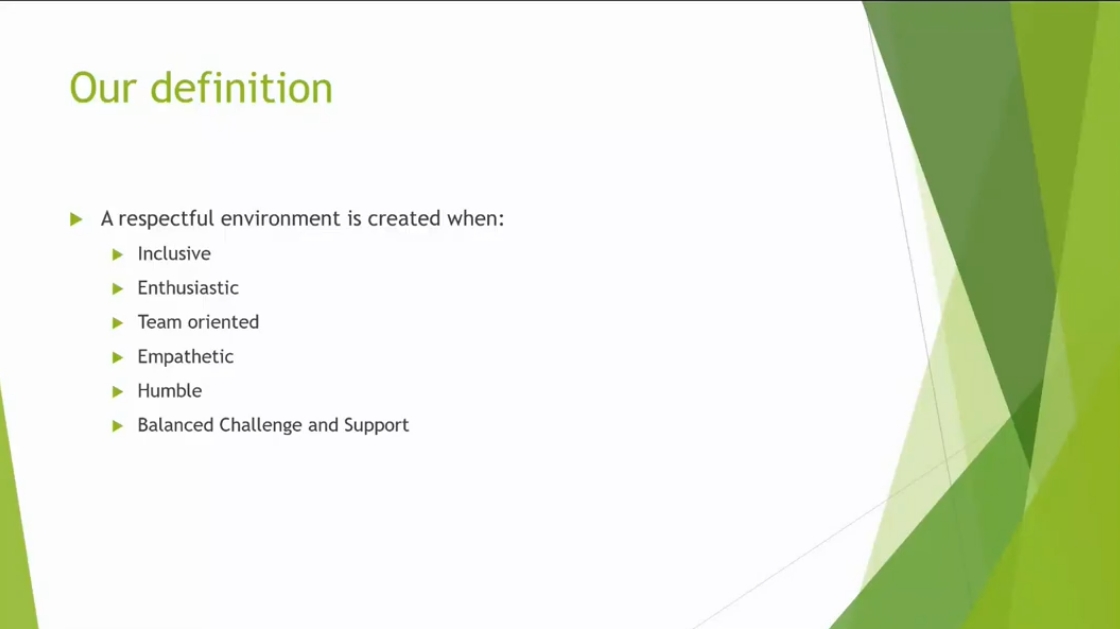 Our definition

A respectful environment is created when:

Inclusive

Enthusiastic

Team oriented

Empathetic

Humble

Balanced Challenge and Support